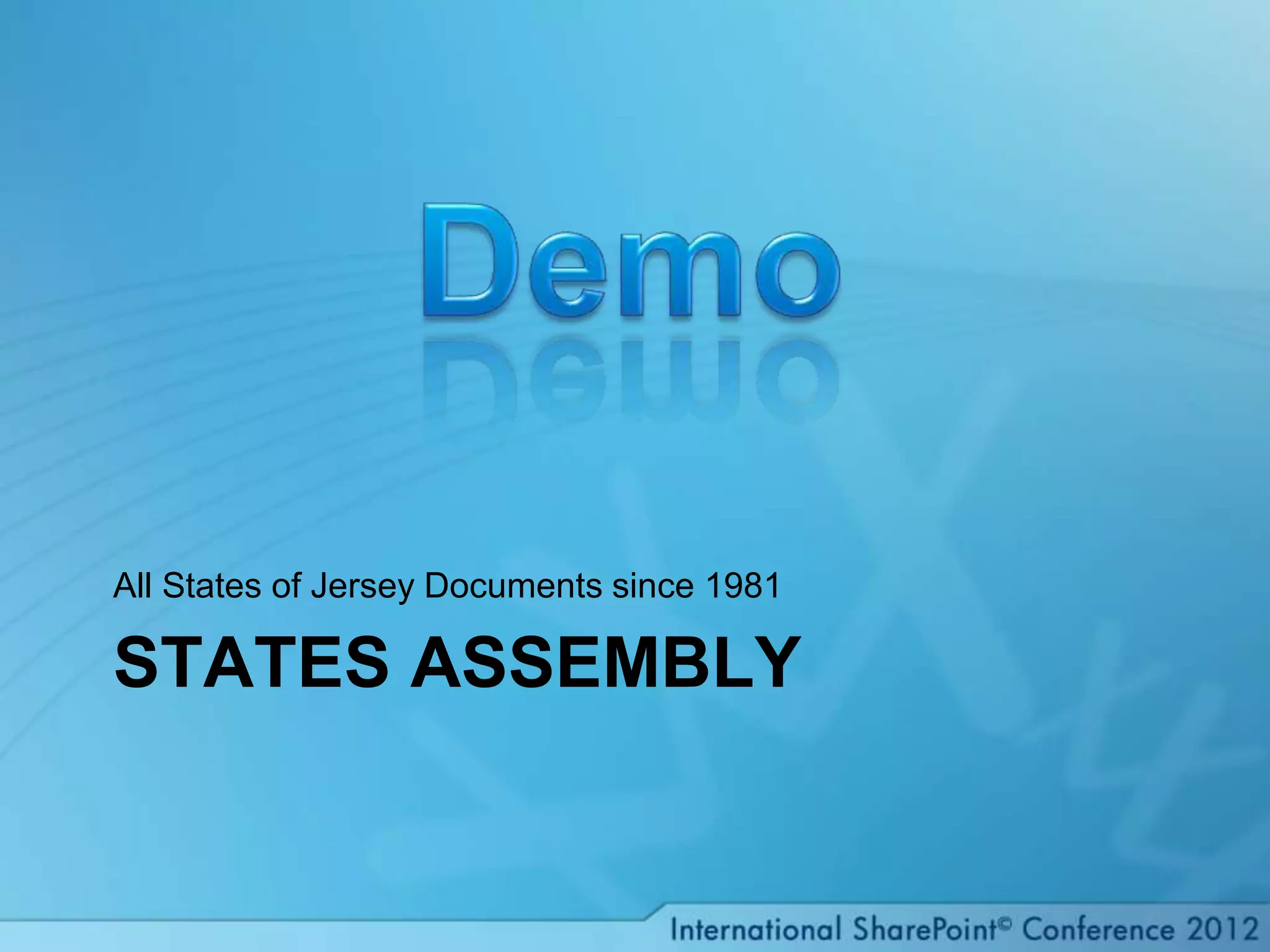 Demo

All States of Jersey Documents since 1981

STATES ASSEMBLY

International SharePoint© Conference 2012